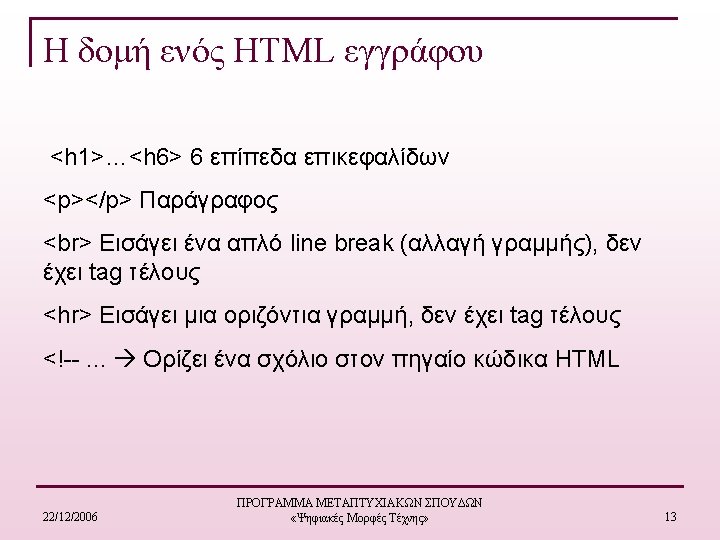 Η δομή ενός HTML εγγράφου

<h1>…<h6> 6 επίπεδα επικεφαλίδων

<p></p> Παράγραφος

<br> Εισάγει ένα απλό line break (αλλαγή γραμμής), δεν έχει tag τέλους

<hr> Εισάγει μια οριζόντια γραμμή, δεν έχει tag τέλους

<!-- ... → Ορίζει ένα σχόλιο στον πηγαίο κώδικα HTML

22/12/2006

ΠΡΟΓΡΑΜΜΑ ΜΕΤΑΠΤΥΧΙΑΚΩΝ ΣΠΟΥΔΩΝ
«Ψηφιακές Μορφές Τέχνης»

13